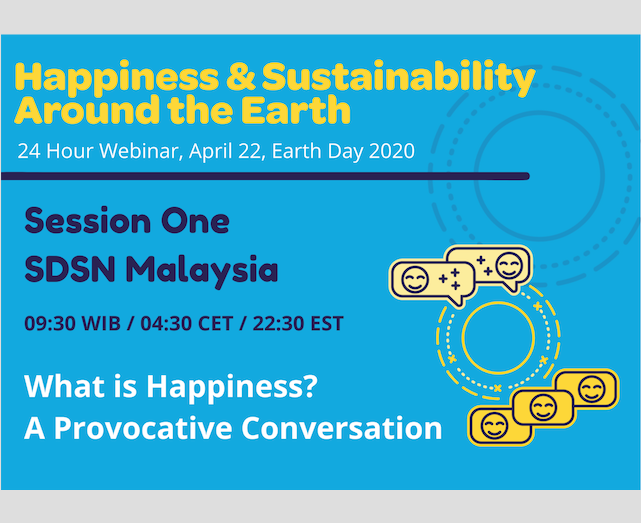 Happiness & Sustainability Around the Earth

24 Hour Webinar, April 22, Earth Day 2020

Session One
SDSN Malaysia

09:30 WIB / 04:30 CET / 22:30 EST

What is Happiness?
A Provocative Conversation